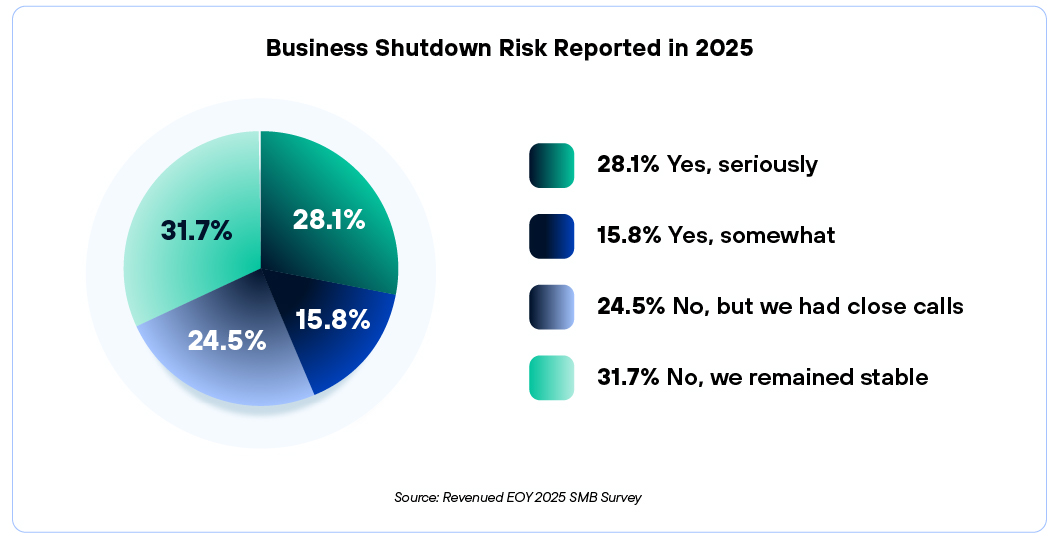 Business Shutdown Risk Reported in 2025

31.7%

28.1%

24.5%

15.8%

28.1% Yes, seriously

15.8% Yes, somewhat

24.5% No, but we had close calls

31.7% No, we remained stable

Source: Revenued EOY 2025 SMB Survey